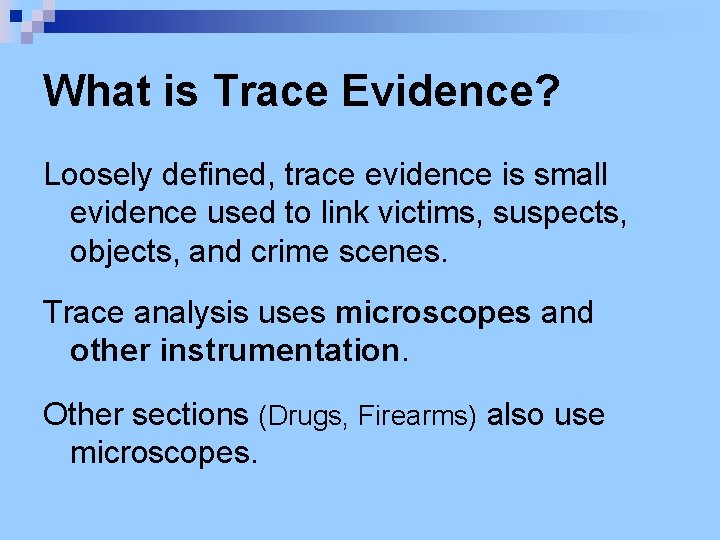 What is Trace Evidence?

Loosely defined, trace evidence is small evidence used to link victims, suspects, objects, and crime scenes.

Trace analysis uses microscopes and other instrumentation.

Other sections (Drugs, Firearms) also use microscopes.